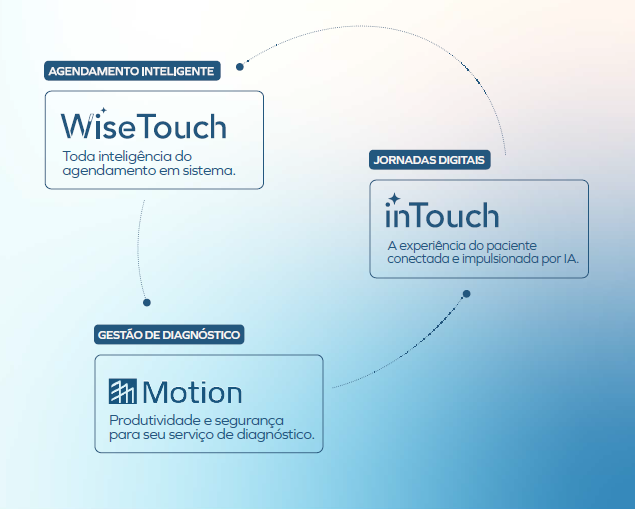 AGENDAMENTO INTELIGENTE

WiseTouch

Toda inteligência do agendamento em sistema.

JORNADAS DIGITAIS

inTouch

A experiência do paciente conectada e impulsionada por IA.

GESTÃO DE DIAGNÓSTICO

Motion

Produtividade e segurança para seu serviço de diagnóstico.